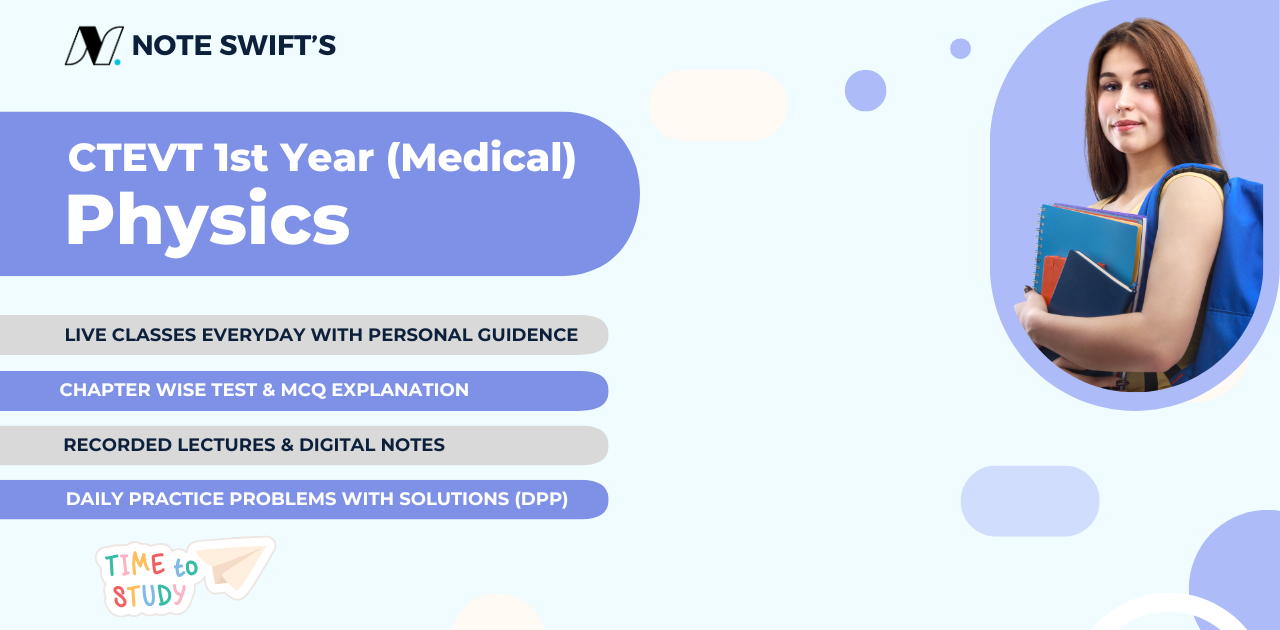 NOTE SWIFT'S

CTEVT 1st Year (Medical)
Physics

LIVE CLASSES EVERYDAY WITH PERSONAL GUIDENCE

CHAPTER WISE TEST & MCQ EXPLANATION

RECORDED LECTURES & DIGITAL NOTES

DAILY PRACTICE PROBLEMS WITH SOLUTIONS (DPP)

TIME to STUDY